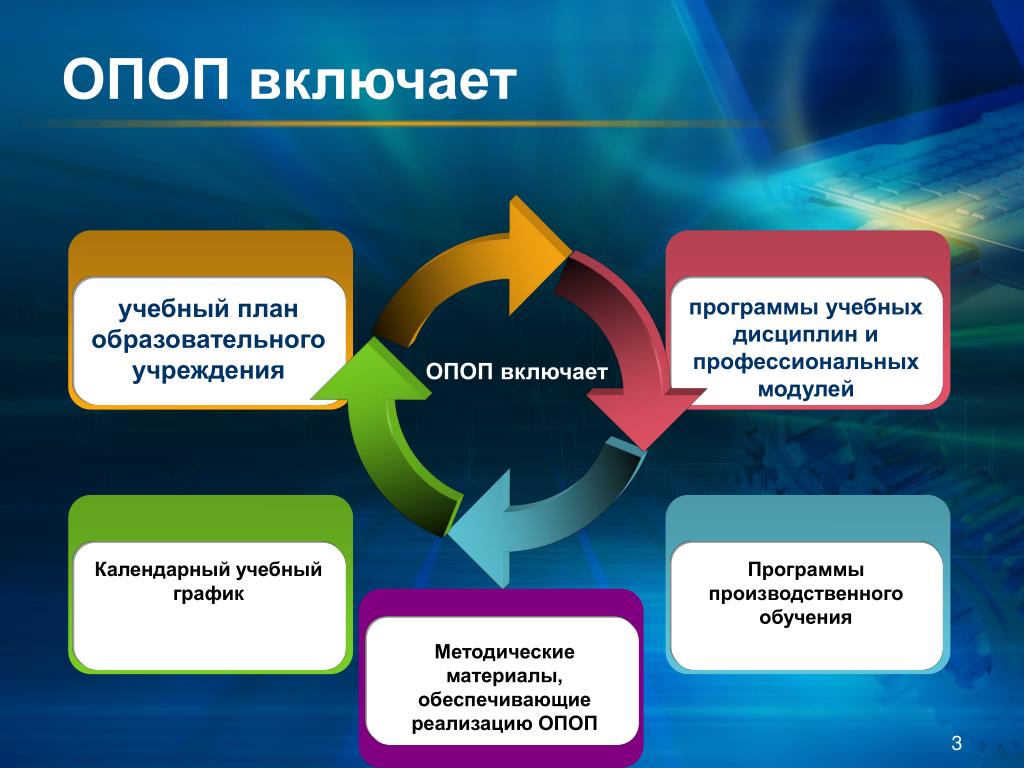 ОПОП включает

учебный план образовательного учреждения

ОПОП включает

программы учебных дисциплин и профессиональных модулей

Календарный учебный график

Методические материалы, обеспечивающие реализацию ОПОП

Программы производственного обучения

3